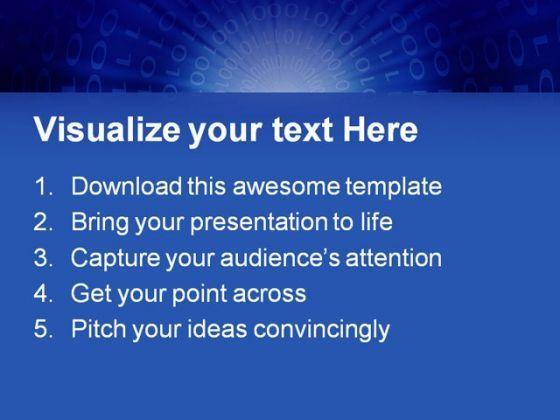 Visualize your text Here

1. Download this awesome template
2. Bring your presentation to life
3. Capture your audience's attention
4. Get your point across
5. Pitch your ideas convincingly